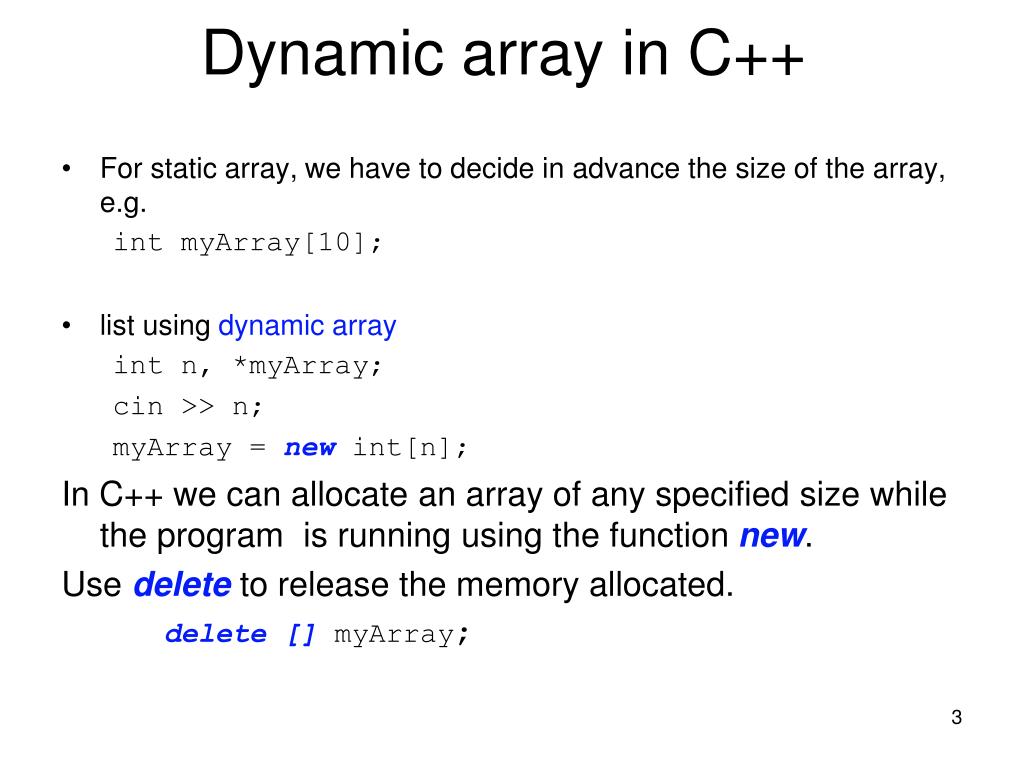 Dynamic array in C++

• For static array, we have to decide in advance the size of the array, e.g.
int myArray[10];

• list using dynamic array
int n, *myArray;
cin >> n;
myArray = new int[n];

In C++ we can allocate an array of any specified size while the program is running using the function new.

Use delete to release the memory allocated.

delete [] myArray;

3